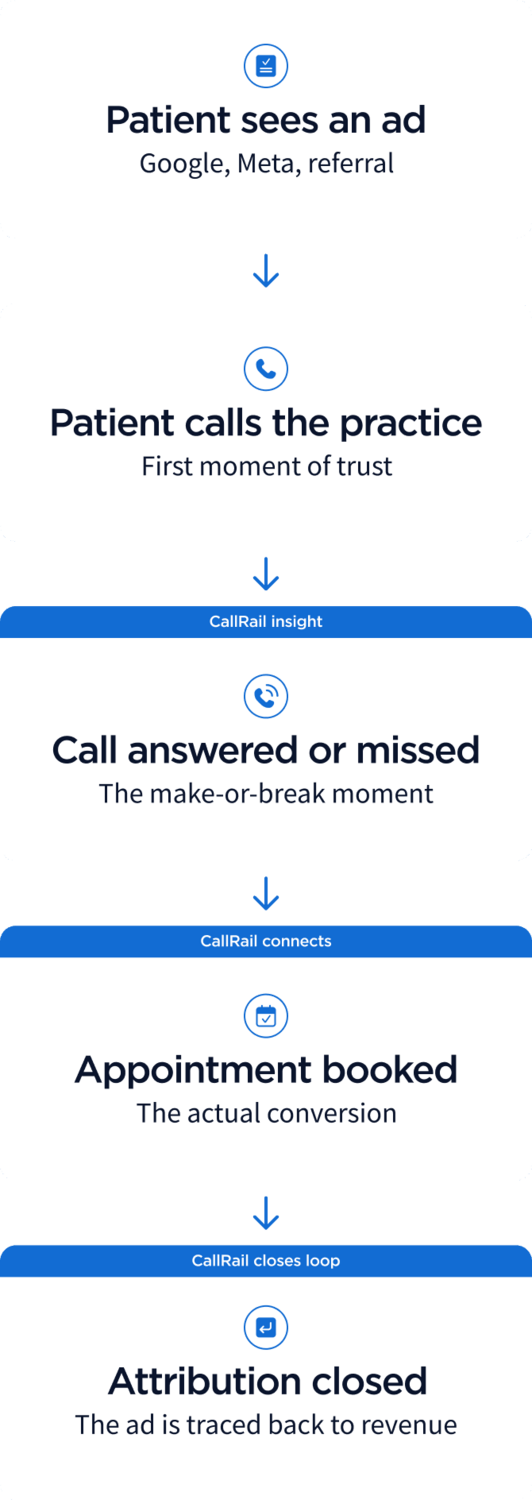 Patient sees an ad
Google, Meta, referral

Patient calls the practice
First moment of trust

CallRail insight

Call answered or missed
The make-or-break moment

CallRail connects

Appointment booked
The actual conversion

CallRail closes loop

Attribution closed
The ad is traced back to revenue